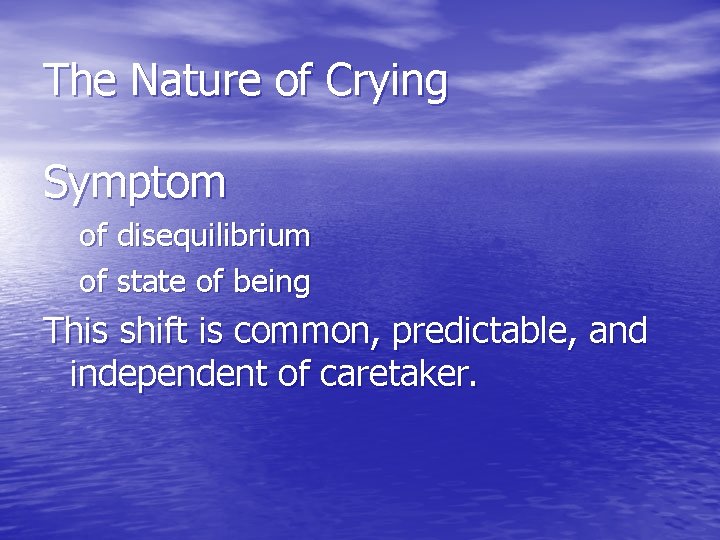 The Nature of Crying

Symptom

of disequilibrium

of state of being

This shift is common, predictable, and independent of caretaker.